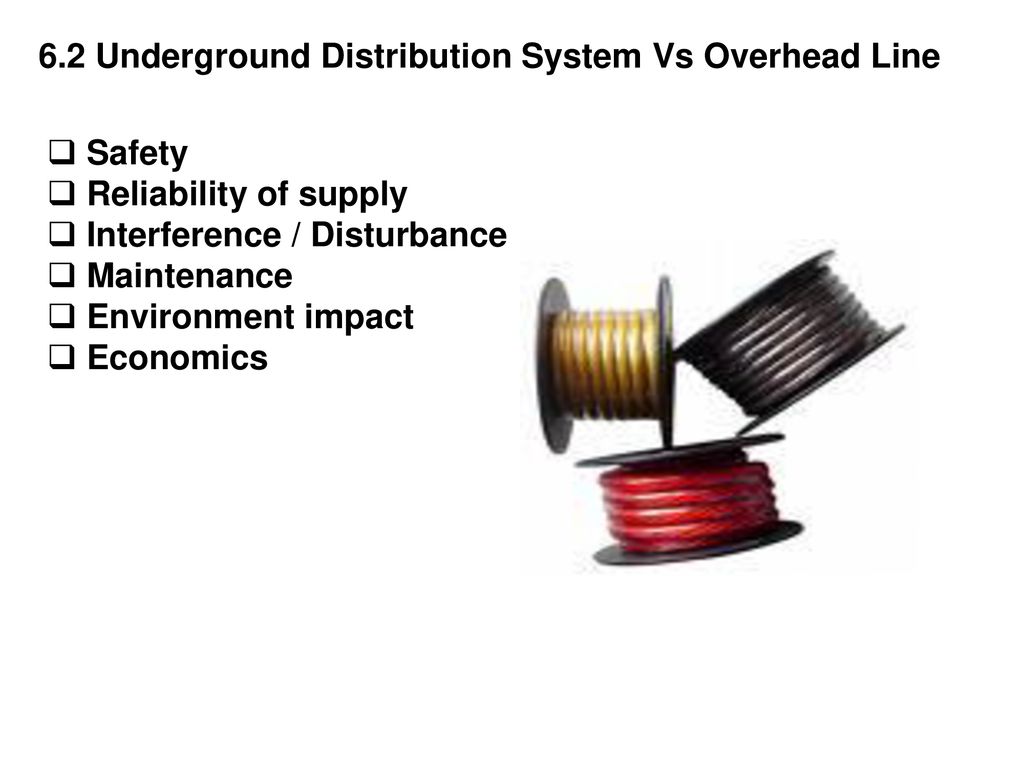 6.2 Underground Distribution System Vs Overhead Line

❑ Safety
❑ Reliability of supply
❑ Interference / Disturbance
❑ Maintenance
❑ Environment impact
❑ Economics